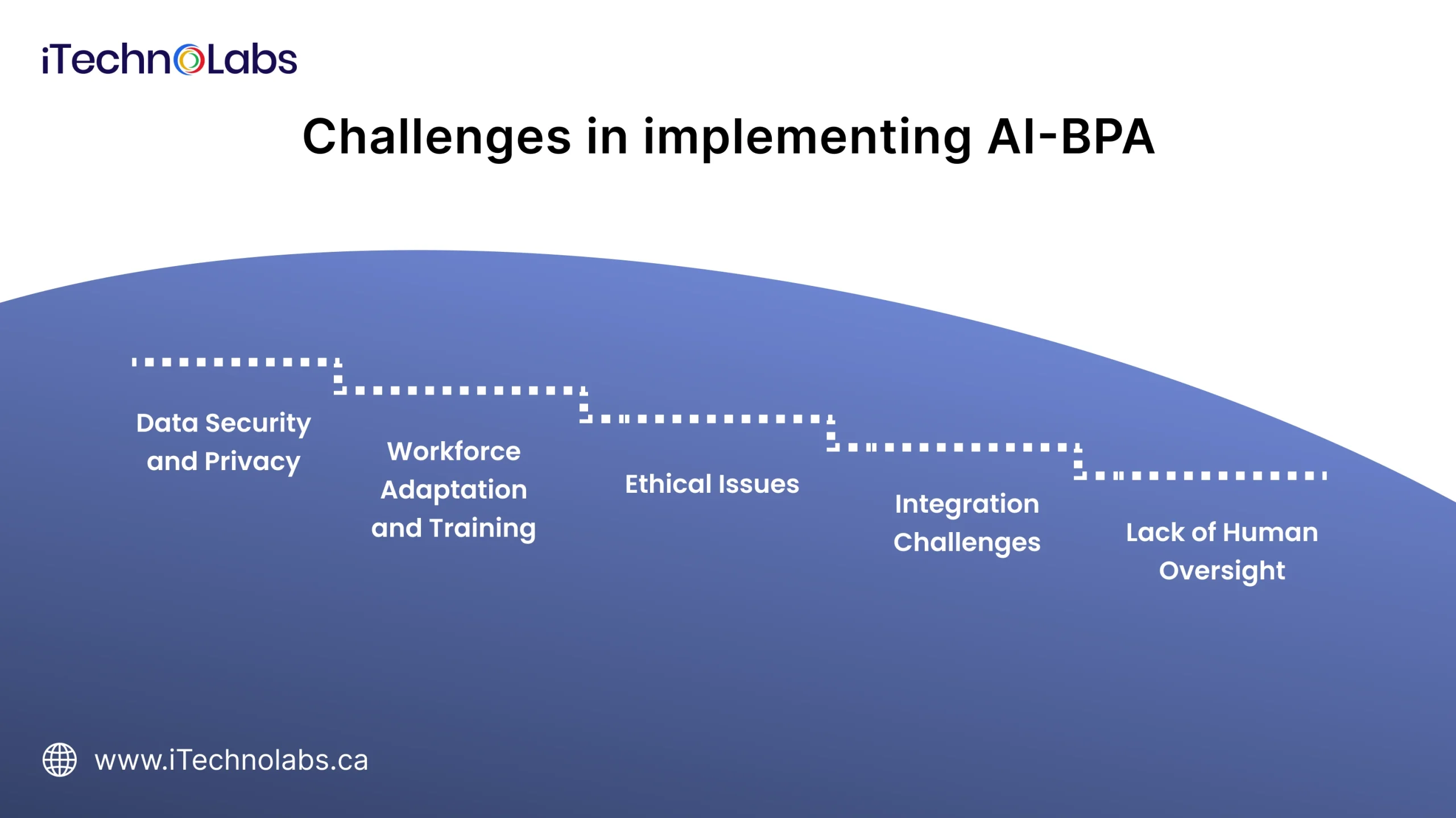 iTechnoLabs

Challenges in implementing AI-BPA

Data Security and Privacy

Workforce Adaptation and Training

Ethical Issues

Integration Challenges

Lack of Human Oversight

www.iTechnolabs.ca